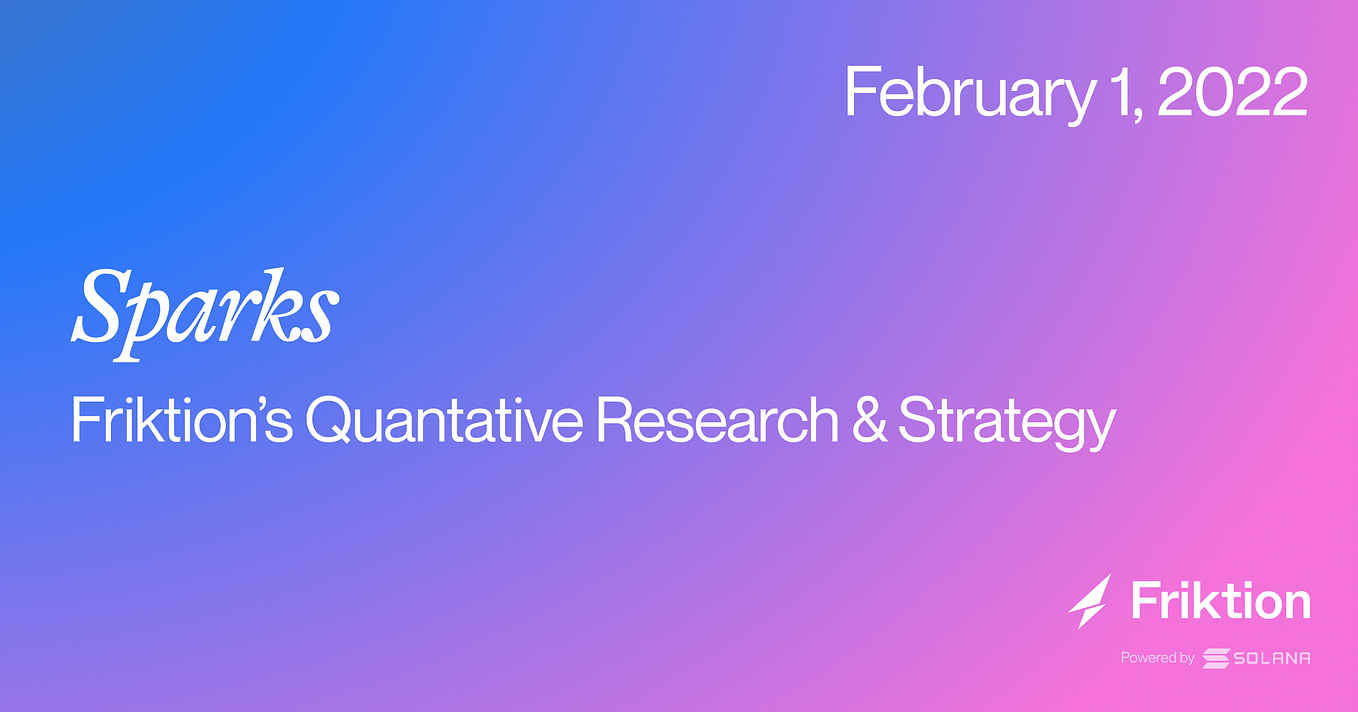 February 1, 2022

Sparks

Friktion's Quantative Research & Strategy

Friktion

Powered by SOLANA